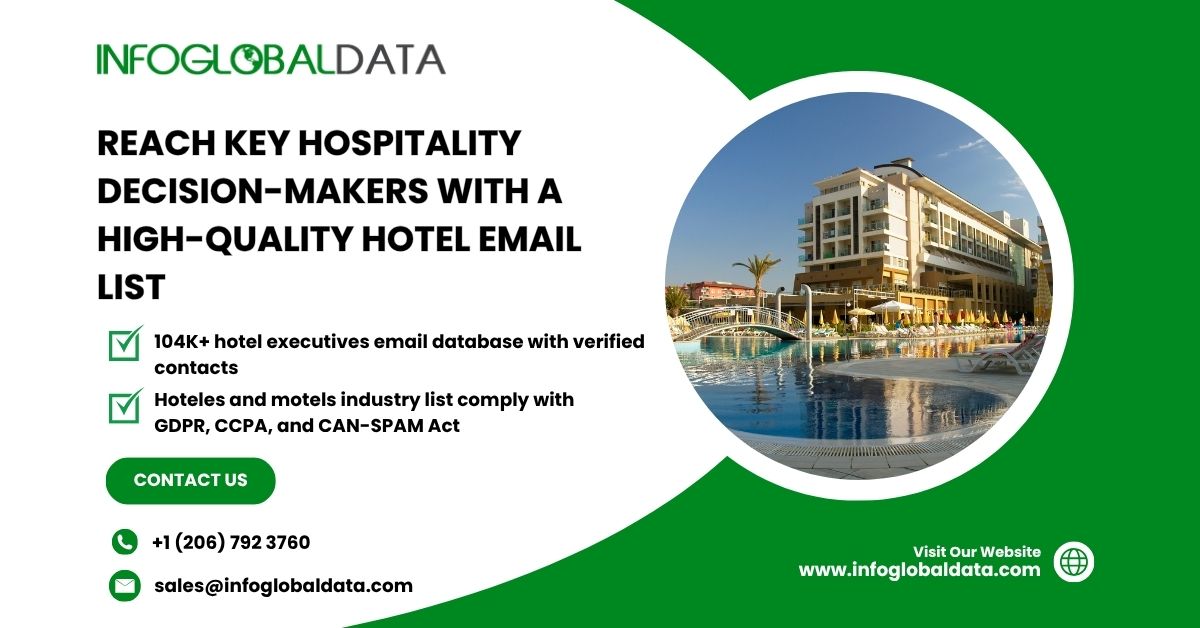 INFOGLOBALDATA

REACH KEY HOSPITALITY DECISION-MAKERS WITH A HIGH-QUALITY HOTEL EMAIL LIST

104K+ hotel executives email database with verified contacts

Hoteles and motels industry list comply with GDPR, CCPA, and CAN-SPAM Act

CONTACT US

+1 (206) 792 3760

sales@infoglobaldata.com

Visit Our Website
www.infoglobaldata.com